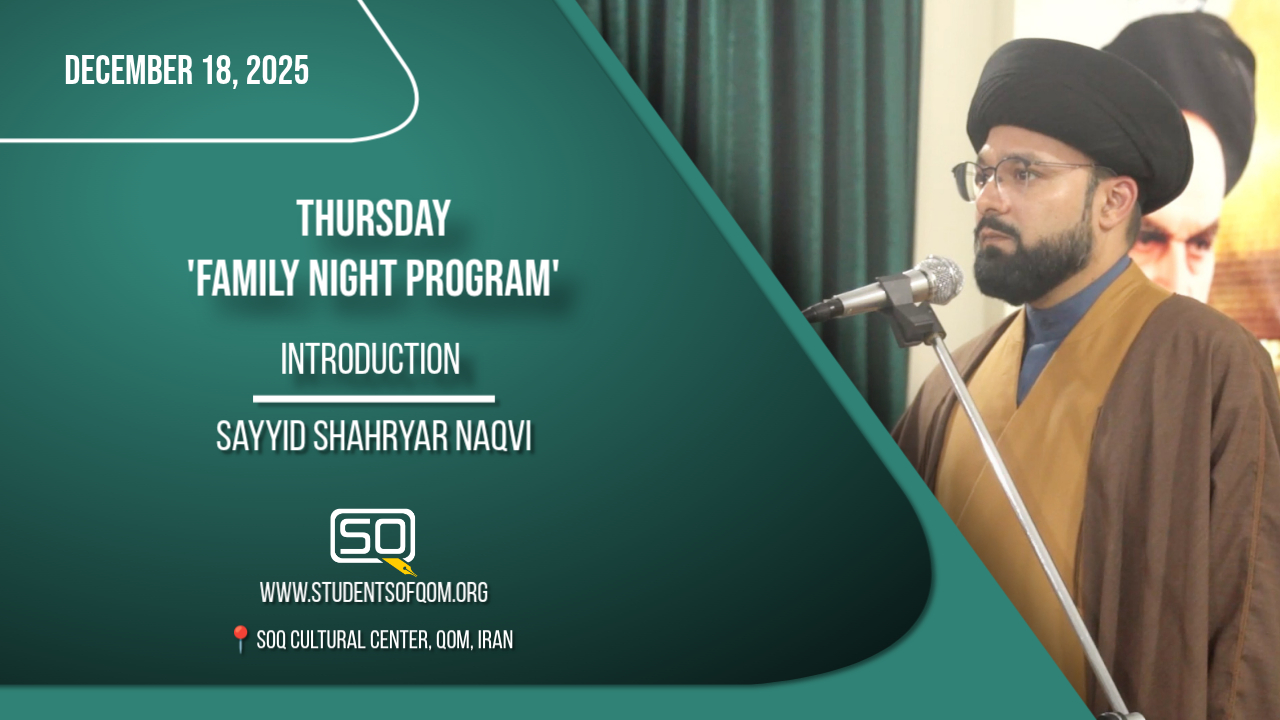 DECEMBER 18, 2025

THURSDAY
'FAMILY NIGHT PROGRAM'

INTRODUCTION

SAYYID SHAHRYAR NAQVI

SQ

WWW.STUDENTSOFQOM.ORG

SOQ CULTURAL CENTER, QOM, IRAN